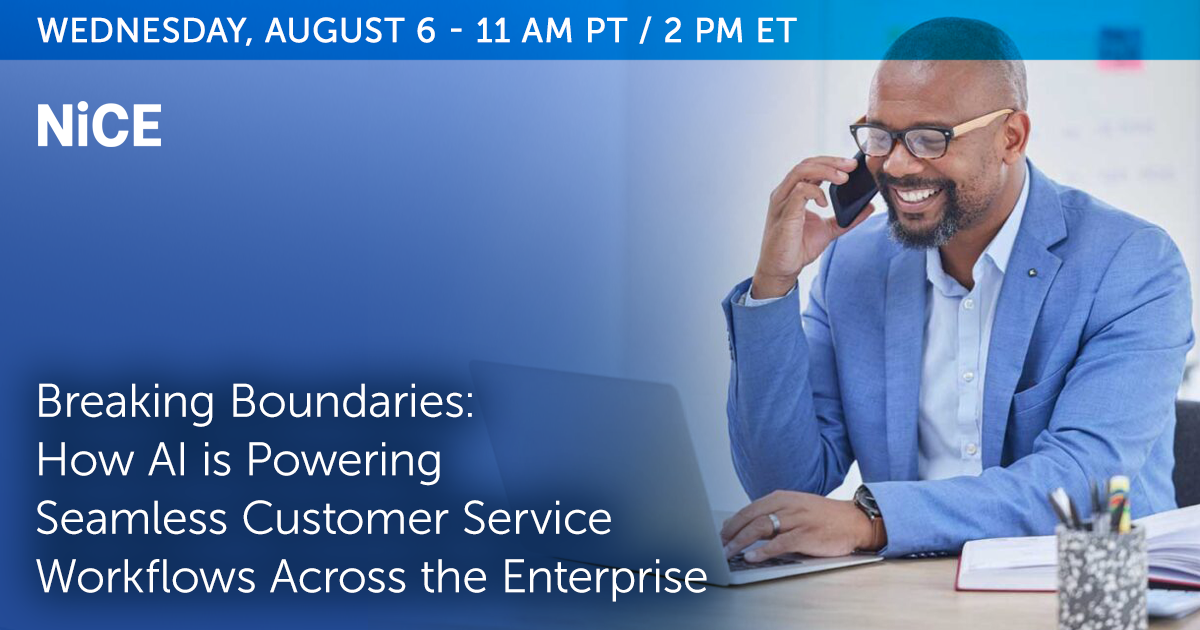 WEDNESDAY, AUGUST 6 - 11 AM PT / 2 PM ET

NiCE

Breaking Boundaries: How AI is Powering Seamless Customer Service Workflows Across the Enterprise